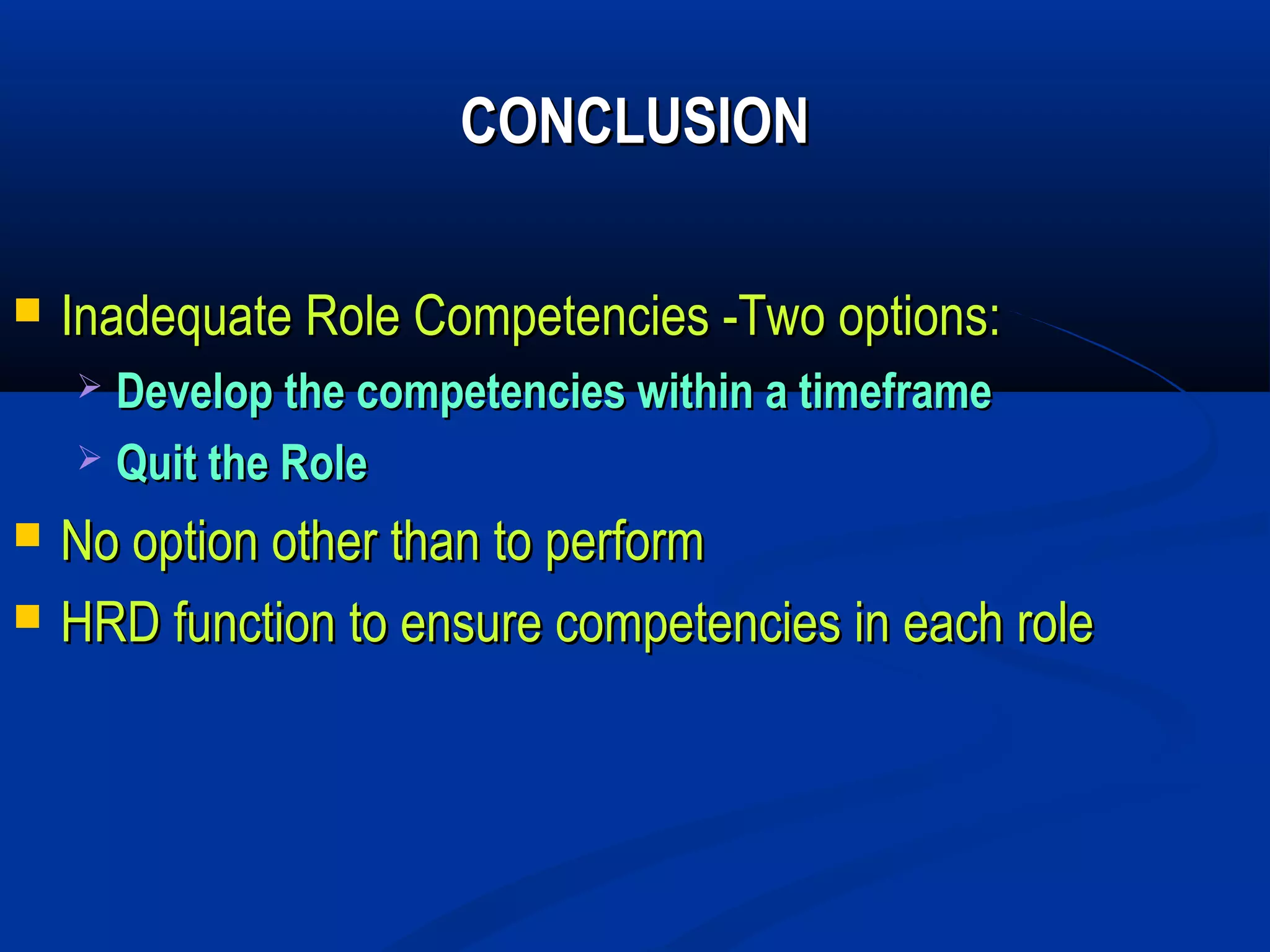 CONCLUSION

Inadequate Role Competencies -Two options:

Develop the competencies within a timeframe

Quit the Role

No option other than to perform

HRD function to ensure competencies in each role